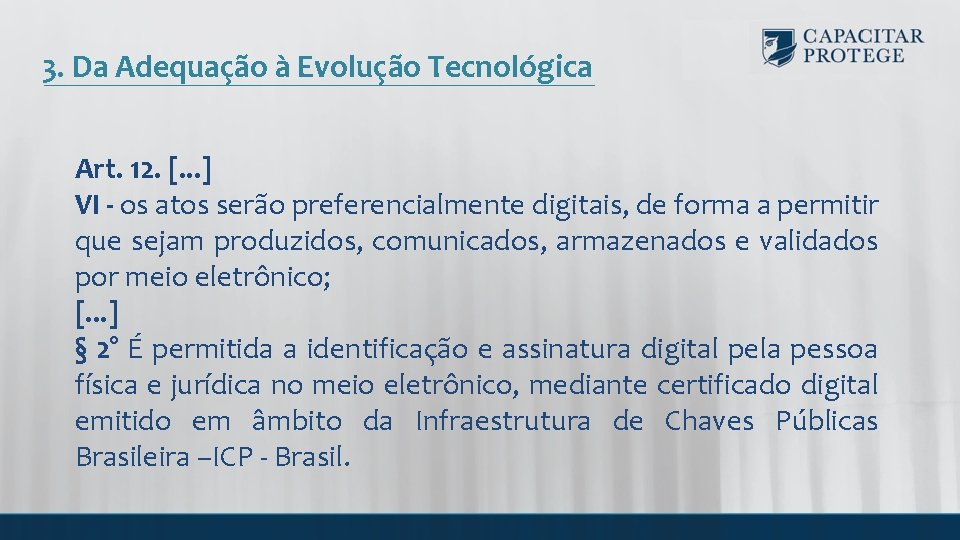 3. Da Adequação à Evolução Tecnológica

CAPACITAR PROTEGE

Art. 12. [...]
VI - os atos serão preferencialmente digitais, de forma a permitir que sejam produzidos, comunicados, armazenados e validados por meio eletrônico;
[...]
§ 2° É permitida a identificação e assinatura digital pela pessoa física e jurídica no meio eletrônico, mediante certificado digital emitido em âmbito da Infraestrutura de Chaves Públicas Brasileira –ICP - Brasil.